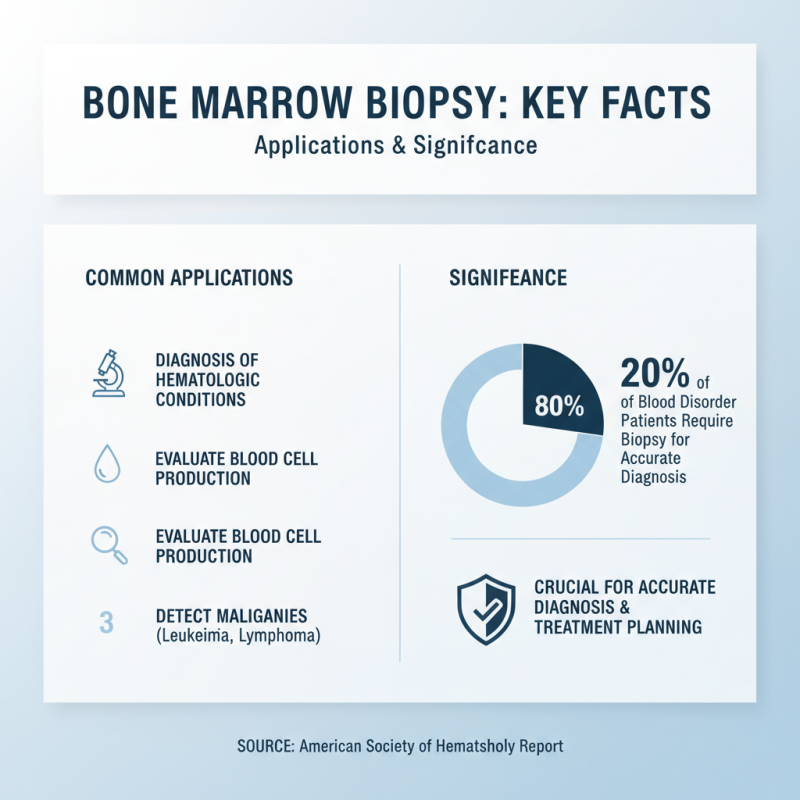 BONE MARROW BIOPSY: KEY FACTS
Applications & Signifcance

COMMON APPLICATIONS

DIAGNOSIS OF HEMATOLOGIC CONDITIONS

EVALUATE BLOOD CELL PRODUCTION

EVALUATE BLOOD CELL PRODUCTION

3

DETECT MALIGANIES (Leukeima, Lymphoma)

SIGNIFEANCE

80%

20% of of Blood Disorder Patients Require Biopsy for Accurate Diagnosis

CRUCIAL FOR ACCURATE DIAGNOSIS & TREATMENT PLANNING

SOURCE: American Society of Hematsholy Report